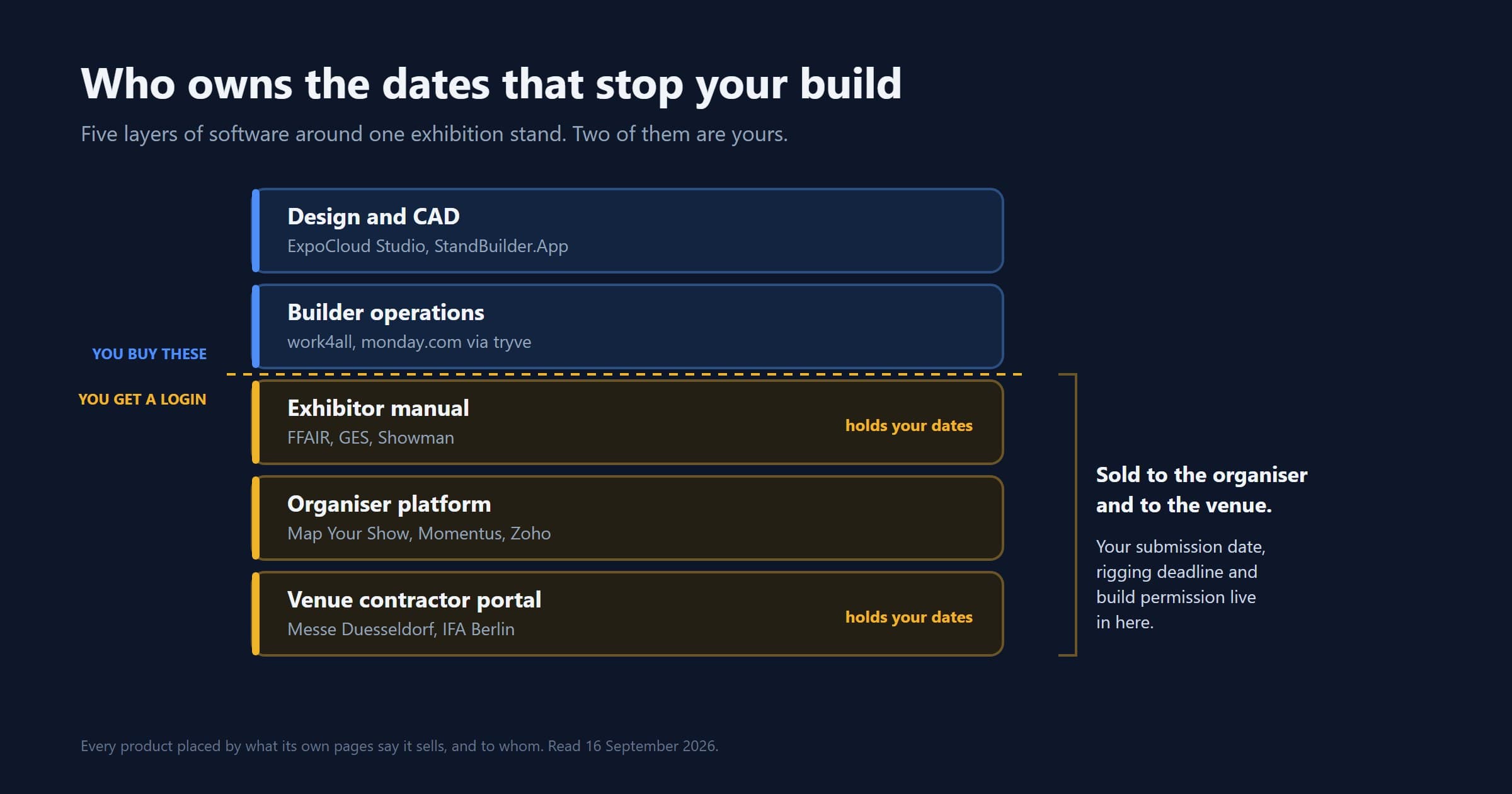 Who owns the dates that stop your build

Five layers of software around one exhibition stand. Two of them are yours.

Design and CAD
ExpoCloud Studio, StandBuilder.App

Builder operations
work4all, monday.com via tryve

YOU BUY THESE

YOU GET A LOGIN

Exhibitor manual
FFAIR, GES, Showman
holds your dates

Organiser platform
Map Your Show, Momentus, Zoho

Venue contractor portal
Messe Duesseldorf, IFA Berlin
holds your dates

Sold to the organiser and to the venue.

Your submission date, rigging deadline and build permission live in here.

Every product placed by what its own pages say it sells, and to whom. Read 16 September 2026.